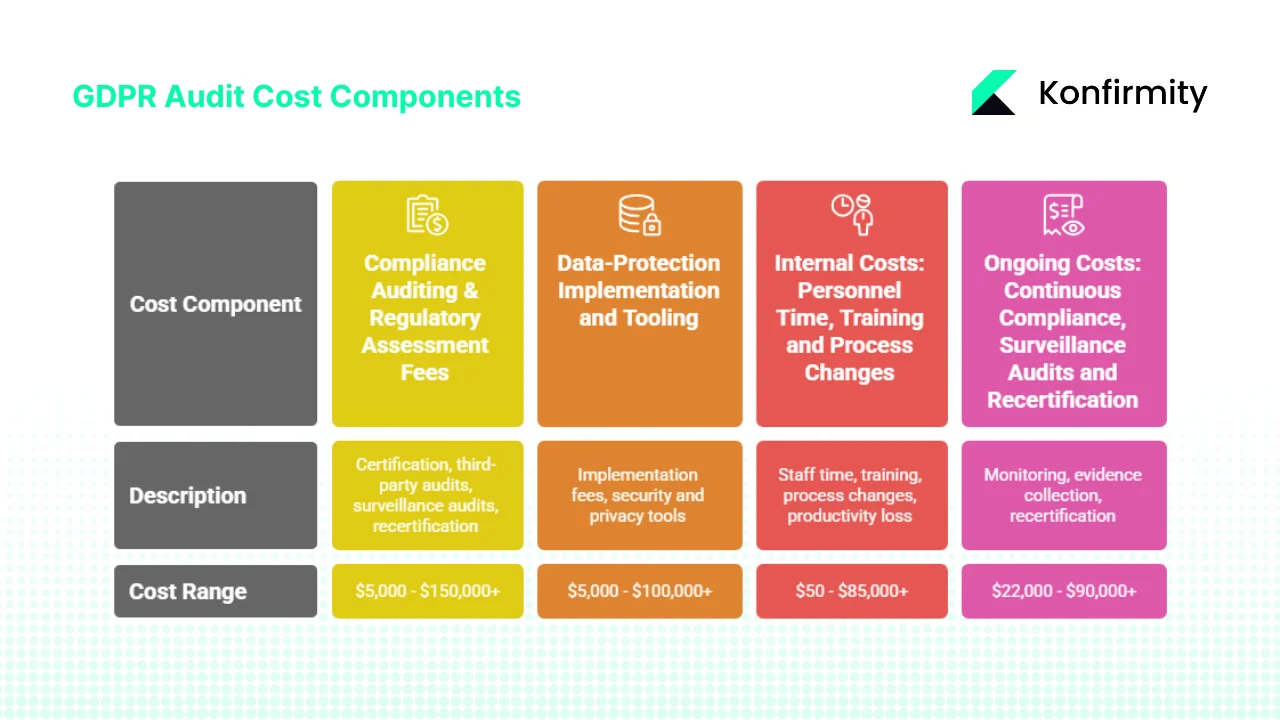 GDPR Audit Cost Components

Konfirmity

| Cost Component | Compliance Auditing & Regulatory Assessment Fees | Data-Protection Implementation and Tooling | Internal Costs: Personnel Time, Training and Process Changes | Ongoing Costs: Continuous Compliance, Surveillance Audits and Recertification |
|---|---|---|---|---|
| Description | Certification, third-party audits, surveillance audits, recertification | Implementation fees, security and privacy tools | Staff time, training, process changes, productivity loss | Monitoring, evidence collection, recertification |
| Cost Range | \$5,000 - \$150,000+ | \$5,000 - \$100,000+ | \$50 - \$85,000+ | \$22,000 - \$90,000+ |